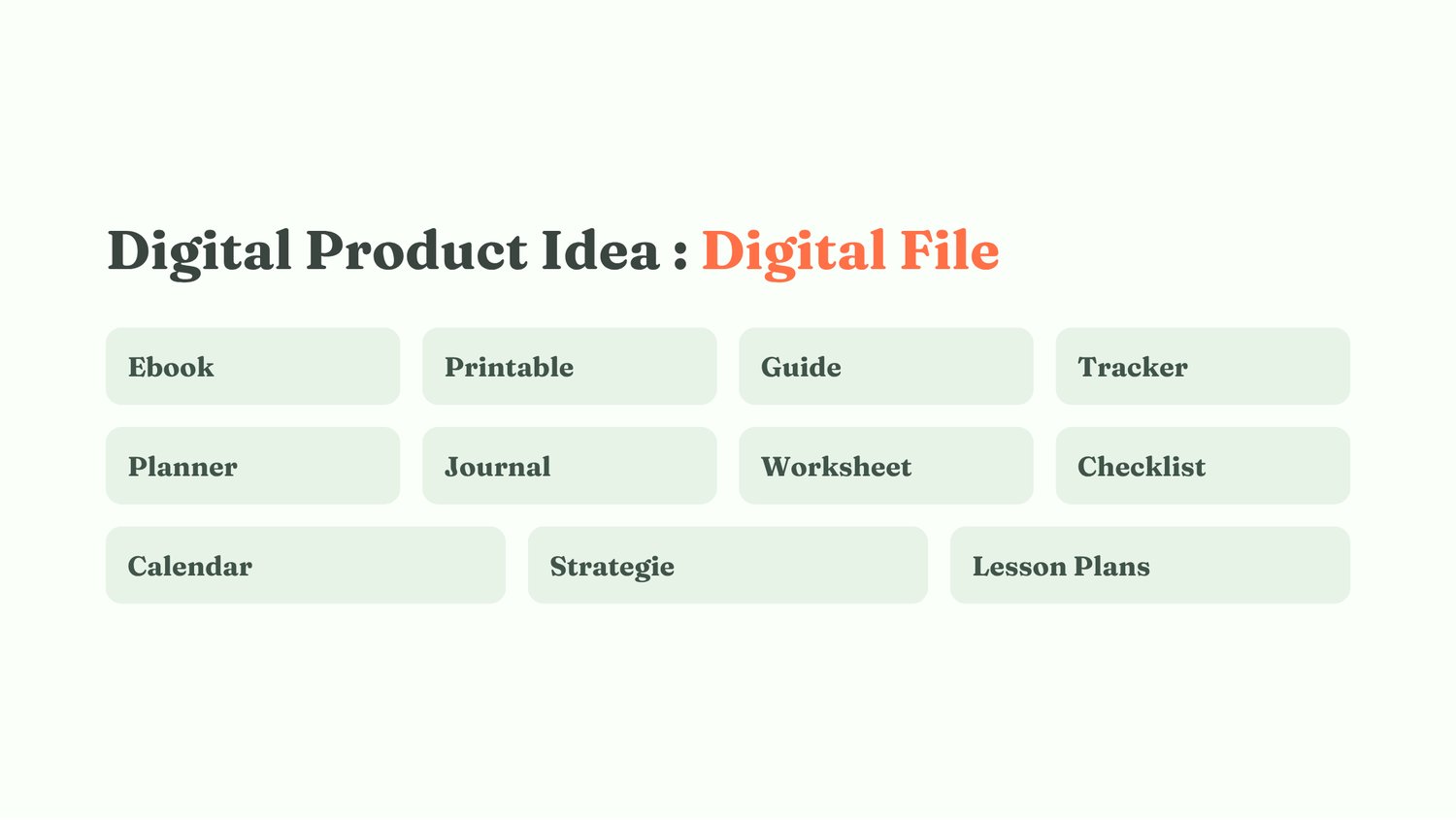 Digital Product Idea : Digital File

Ebook

Printable

Guide

Tracker

Planner

Journal

Worksheet

Checklist

Calendar

Strategie

Lesson Plans